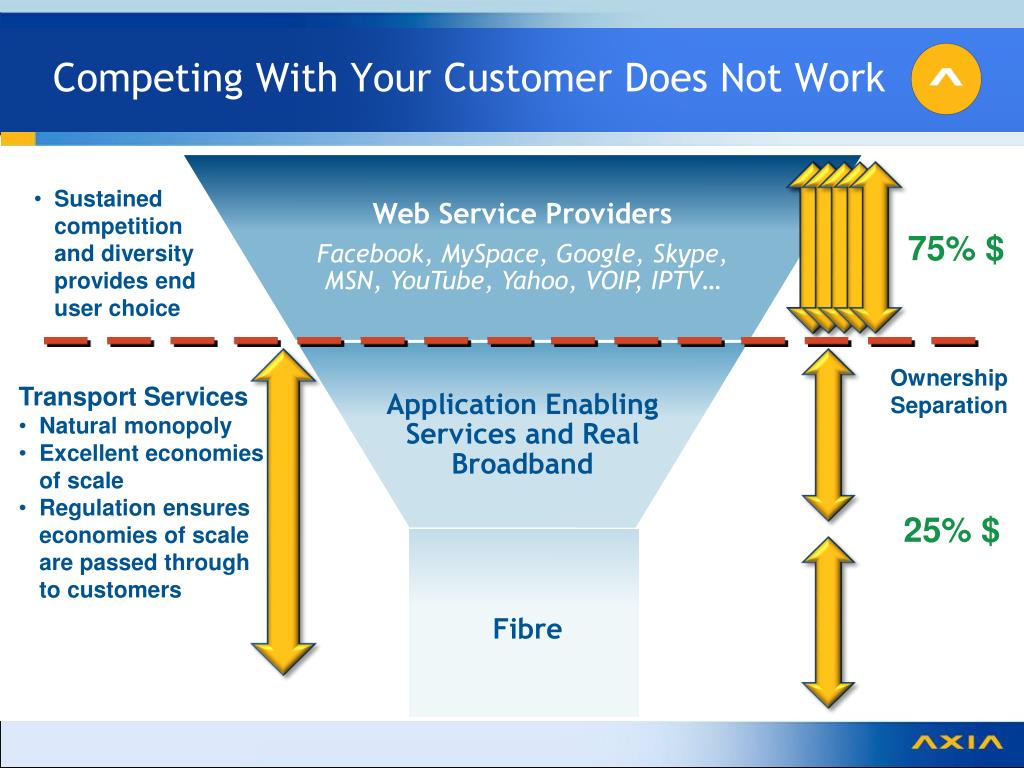 Competing With Your Customer Does Not Work

• Sustained competition and diversity provides end user choice

Web Service Providers

Facebook, MySpace, Google, Skype, MSN, YouTube, Yahoo, VOIP, IPTV…

75% $

Transport Services
• Natural monopoly
• Excellent economies of scale
• Regulation ensures economies of scale are passed through to customers

Application Enabling Services and Real Broadband

Ownership Separation

25% $

Fibre

AXIA